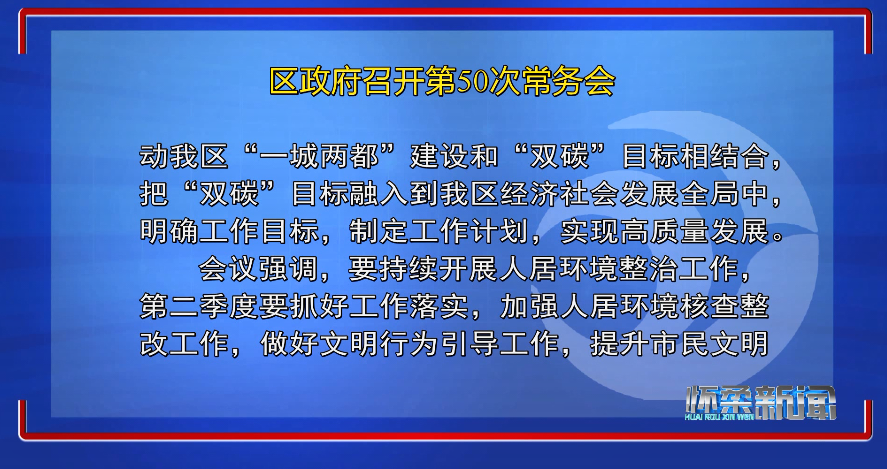 区政府召开第50次常务会

动我区“一城两都”建设和“双碳”目标相结合，把“双碳”目标融入到我区经济社会发展全局中，明确工作目标，制定工作计划，实现高质量发展。

会议强调，要持续开展人居环境整治工作，第二季度要抓好工作落实，加强人居环境核查整改工作，做好文明行为引导工作，提升市民文明

怀柔新闻
HUAI ROU XIN WEN